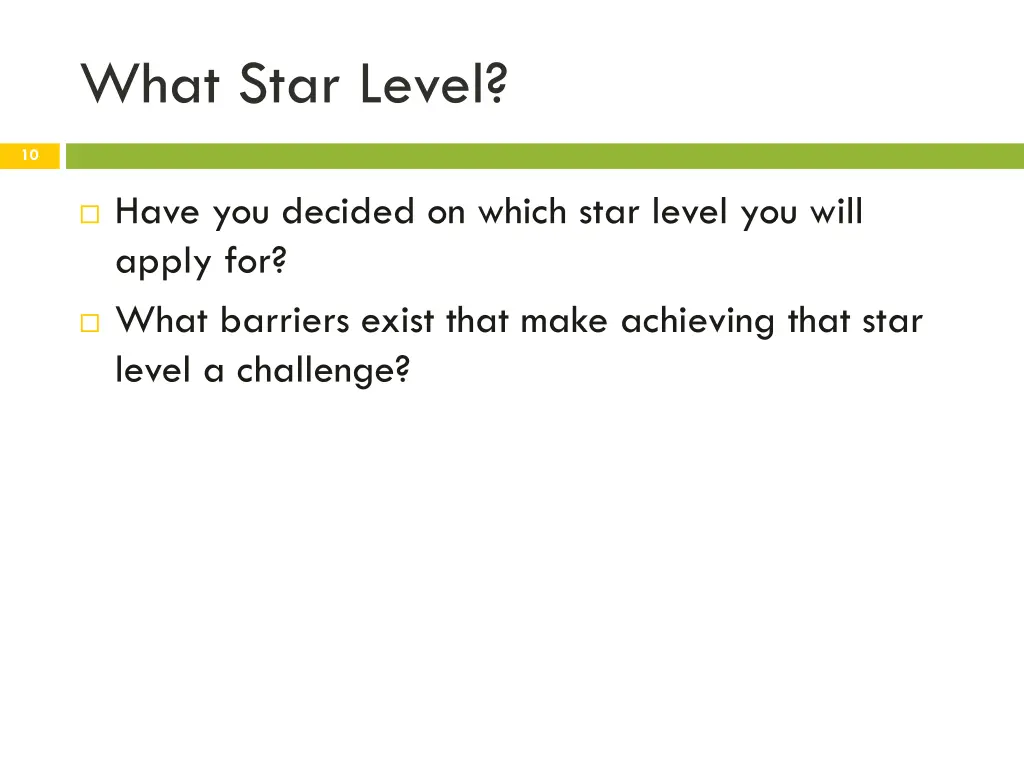 What Star Level?

10

□ Have you decided on which star level you will apply for?

□ What barriers exist that make achieving that star level a challenge?